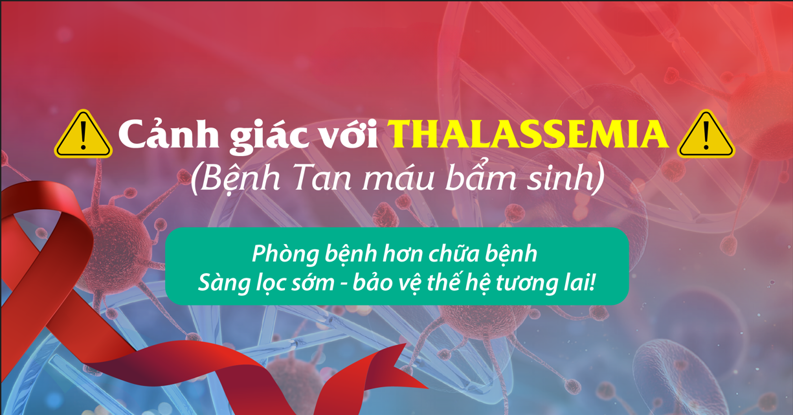 Cảnh giác với THALASSEMIA
(Bệnh Tan máu bẩm sinh)

Phòng bệnh hơn chữa bệnh
Sàng lọc sớm - bảo vệ thế hệ tương lai!